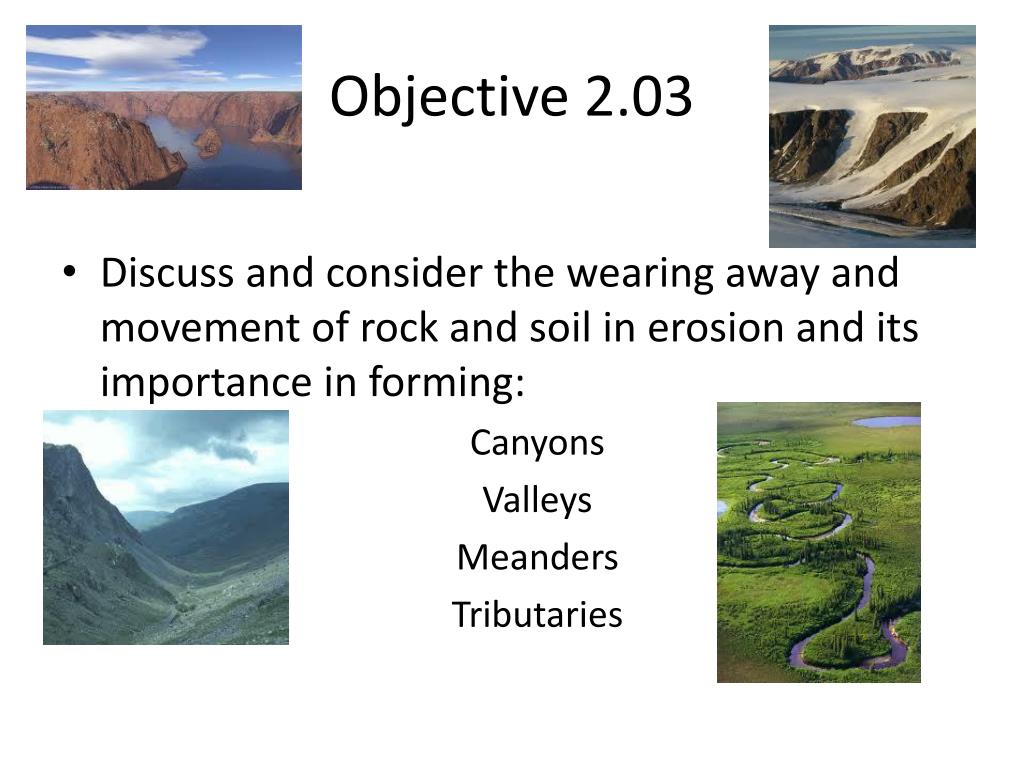 Objective 2.03

• Discuss and consider the wearing away and movement of rock and soil in erosion and its importance in forming:

Canyons

Valleys

Meanders

Tributaries